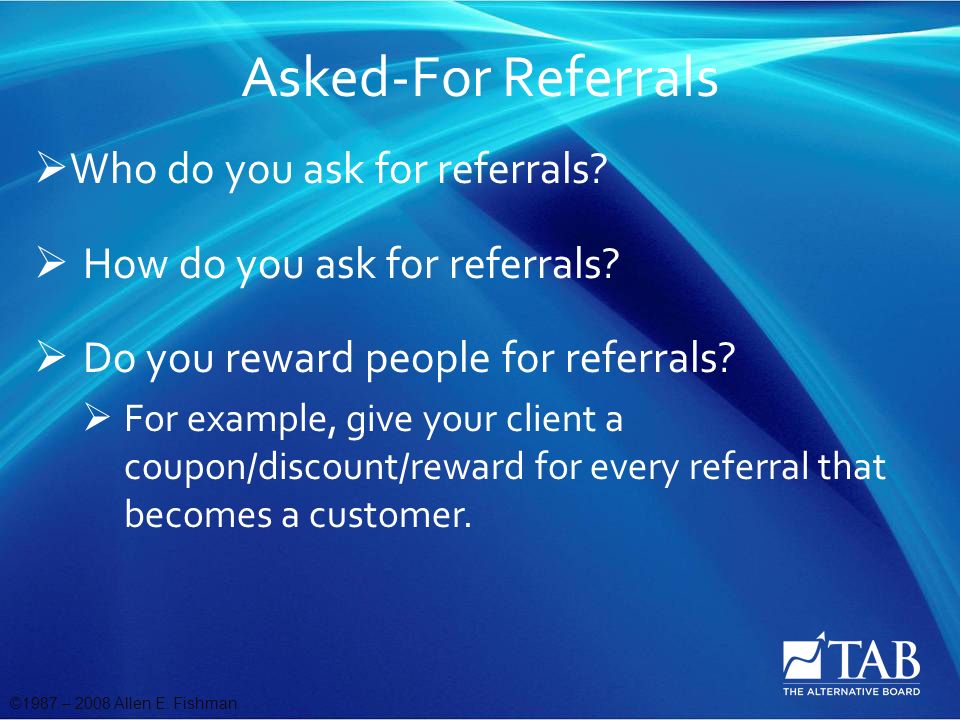 Asked-For Referrals

➢Who do you ask for referrals?

➢ How do you ask for referrals?

➢ Do you reward people for referrals?

➢ For example, give your client a coupon/discount/reward for every referral that becomes a customer.

TAB
THE ALTERNATIVE BOARD

©1987 – 2008 Allen E. Fishman